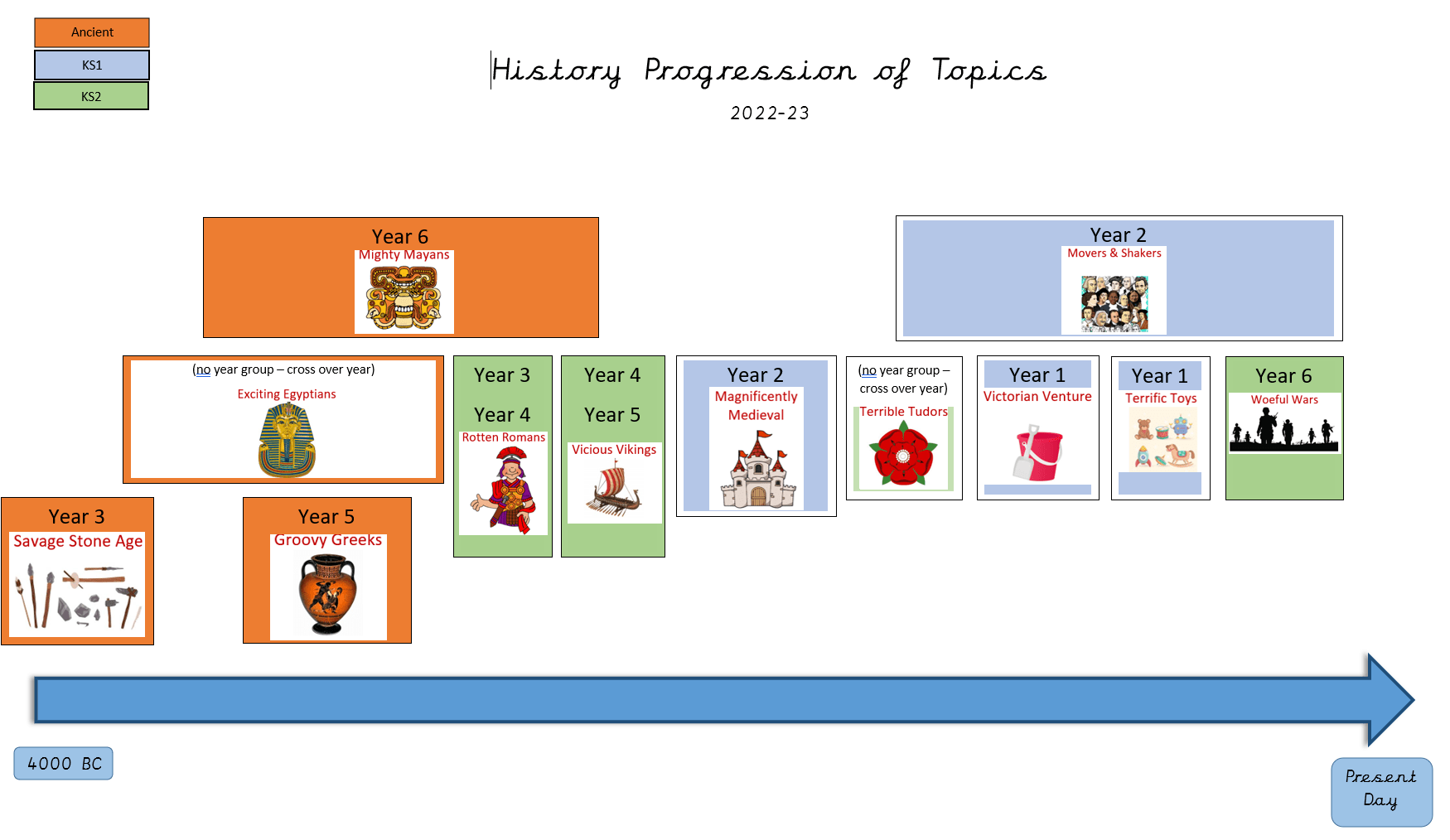 Ancient

KS1

KS2

History Progression of Topics

2022-23

Year 6
Mighty Mayans

Year 2
Movers & Shakers

(no year group – cross over year)
Exciting Egyptians

Year 3
Year 4
Rotten Romans

Year 4
Year 5
Vicious Vikings

Year 2
Magnificently Medieval

(no year group – cross over year)
Terrible Tudors

Year 1
Victorian Venture

Year 1
Terrific Toys

Year 6
Woeful Wars

Year 3
Savage Stone Age

Year 5
Groovy Greeks

4000 BC

Present Day